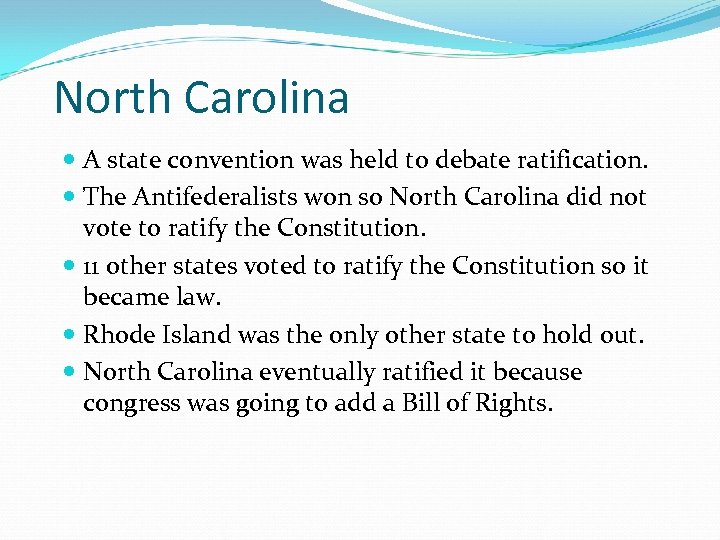 North Carolina

- A state convention was held to debate ratification.
- The Antifederalists won so North Carolina did not vote to ratify the Constitution.
- 11 other states voted to ratify the Constitution so it became law.
- Rhode Island was the only other state to hold out.
- North Carolina eventually ratified it because congress was going to add a Bill of Rights.